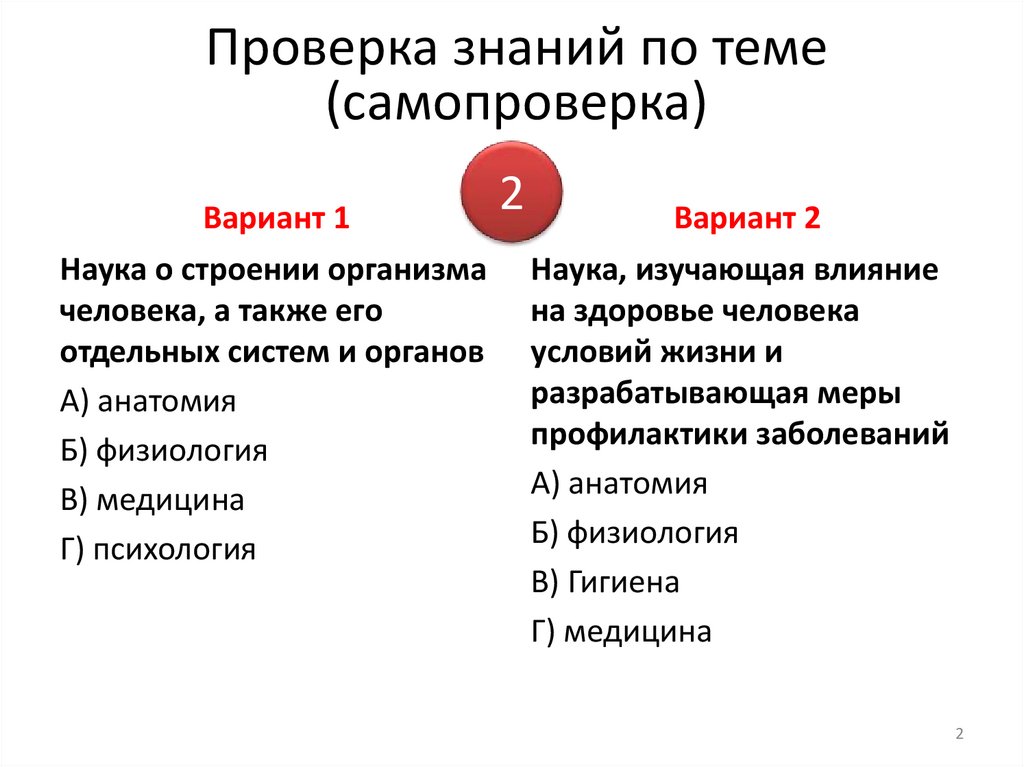 Проверка знаний по теме (самопроверка)

2

Вариант 1

Наука о строении организма человека, а также его отдельных систем и органов

А) анатомия

Б) физиология

В) медицина

Г) психология

Вариант 2

Наука, изучающая влияние на здоровье человека условий жизни и разрабатывающая меры профилактики заболеваний

А) анатомия

Б) физиология

В) Гигиена

Г) медицина

2